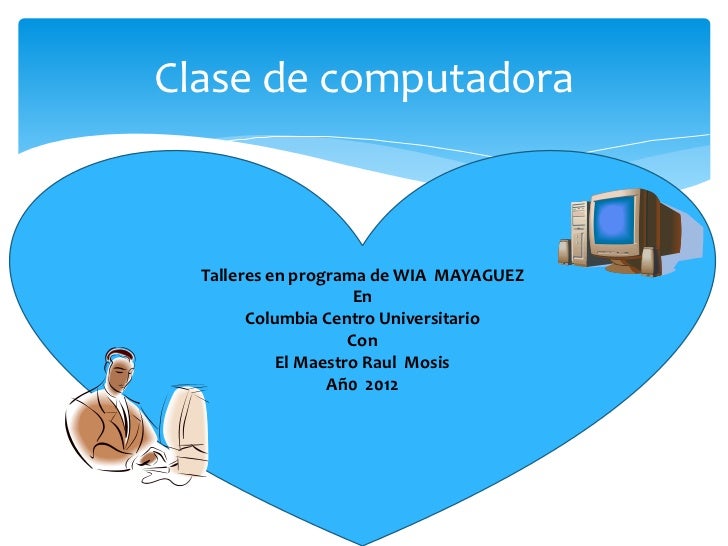 Clase de computadora

Talleres en programa de WIA MAYAGUEZ
En
Columbia Centro Universitario
Con
El Maestro Raul Mosis
Añ0 2012